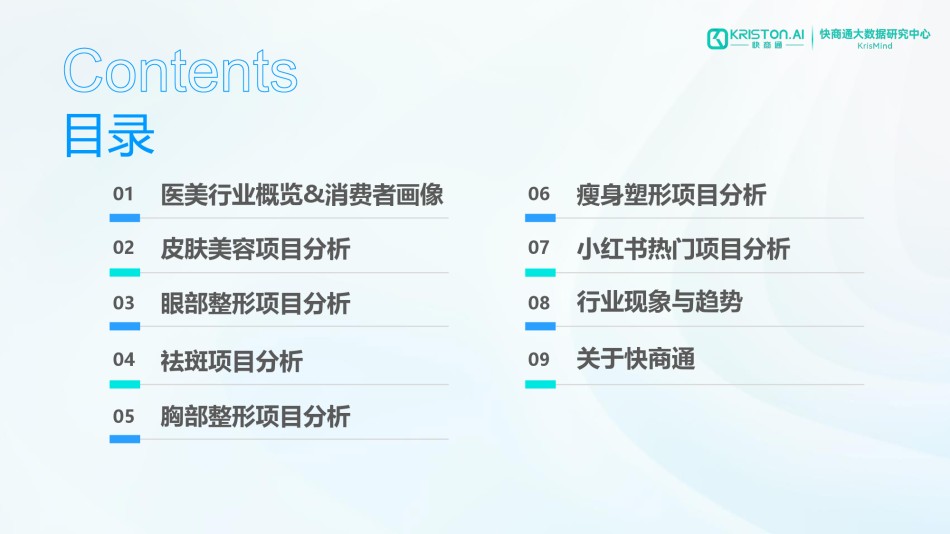 KRISTON.AI
快商通

快商通大数据研究中心
KrisMind

Contents
目录

01 医美行业概览&消费者画像

02 皮肤美容项目分析

03 眼部整形项目分析

04 祛斑项目分析

05 胸部整形项目分析

06 瘦身塑形项目分析

07 小红书热门项目分析

08 行业现象与趋势

09 关于快商通